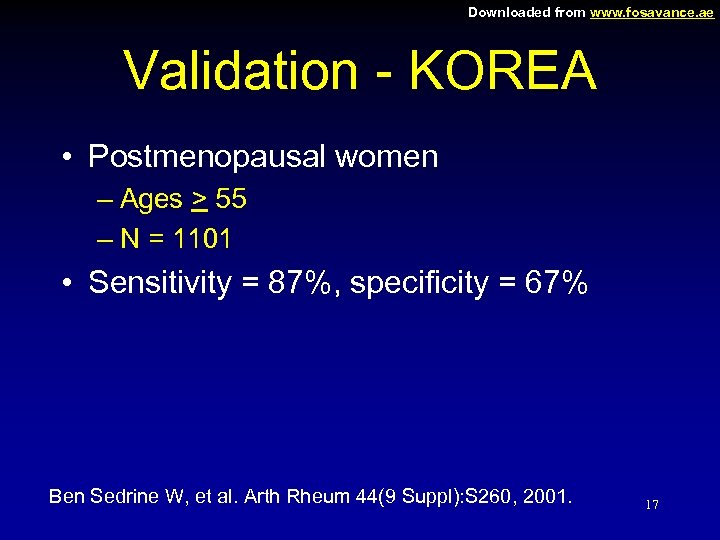 Downloaded from www.fosavance.ae

Validation - KOREA

• Postmenopausal women
– Ages $\geq$ 55
– N = 1101
• Sensitivity = 87%, specificity = 67%

Ben Sedrine W, et al. Arth Rheum 44(9 Suppl):S260, 2001.

17